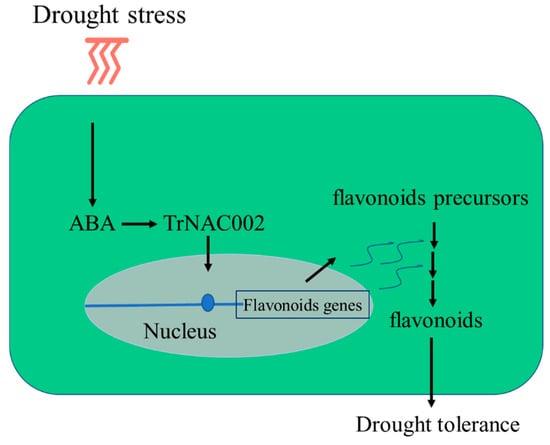 Drought stress

ABA

TrNAC002

flavonoids precursors

Flavonoids genes

Nucleus

flavonoids

Drought tolerance